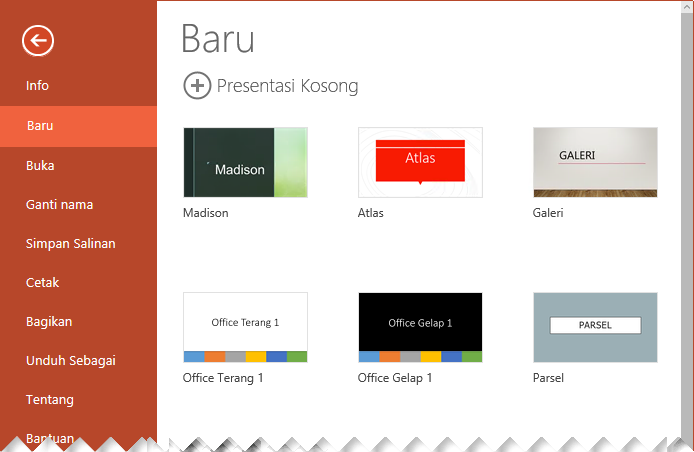 Info

Baru

Buka

Ganti nama

Simpan Salinan

Cetak

Bagikan

Unduh Sebagai

Tentang

Bantuan

Baru

Presentasi Kosong

Madison

Madison

Atlas

Atlas

GALERI

Galeri

Office Terang 1

Office Terang 1

Office Gelap 1

Office Gelap 1

PARSEL

Parsel